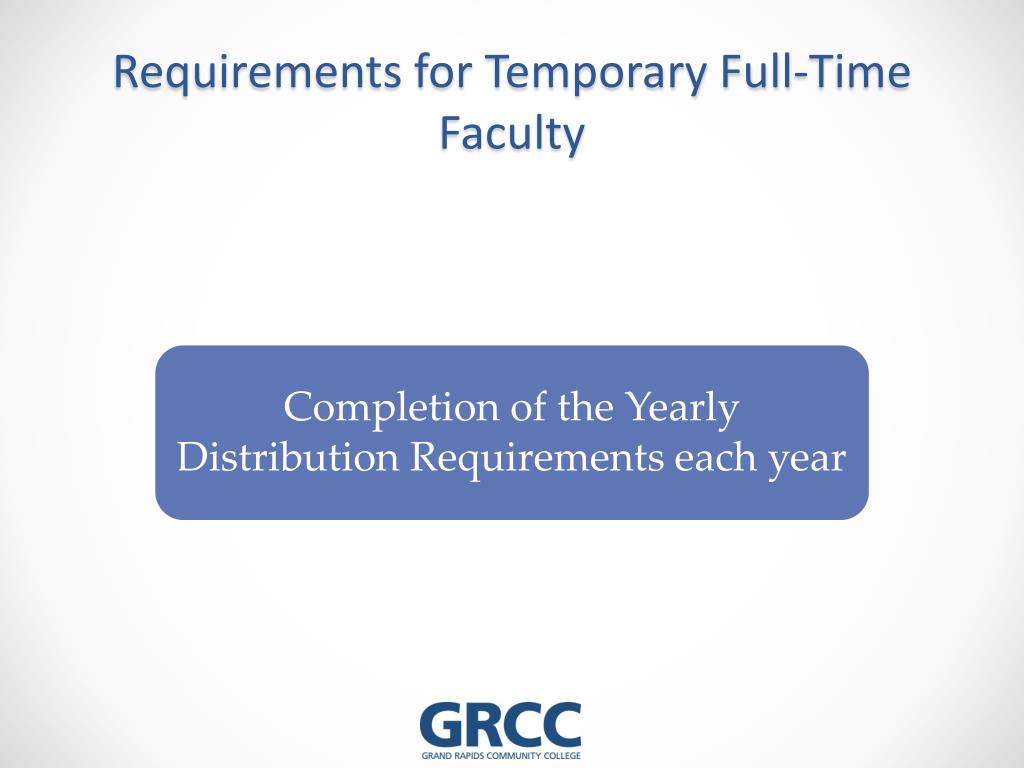 Requirements for Temporary Full-Time Faculty

Completion of the Yearly Distribution Requirements each year

GRCC
GRAND RAPIDS COMMUNITY COLLEGE